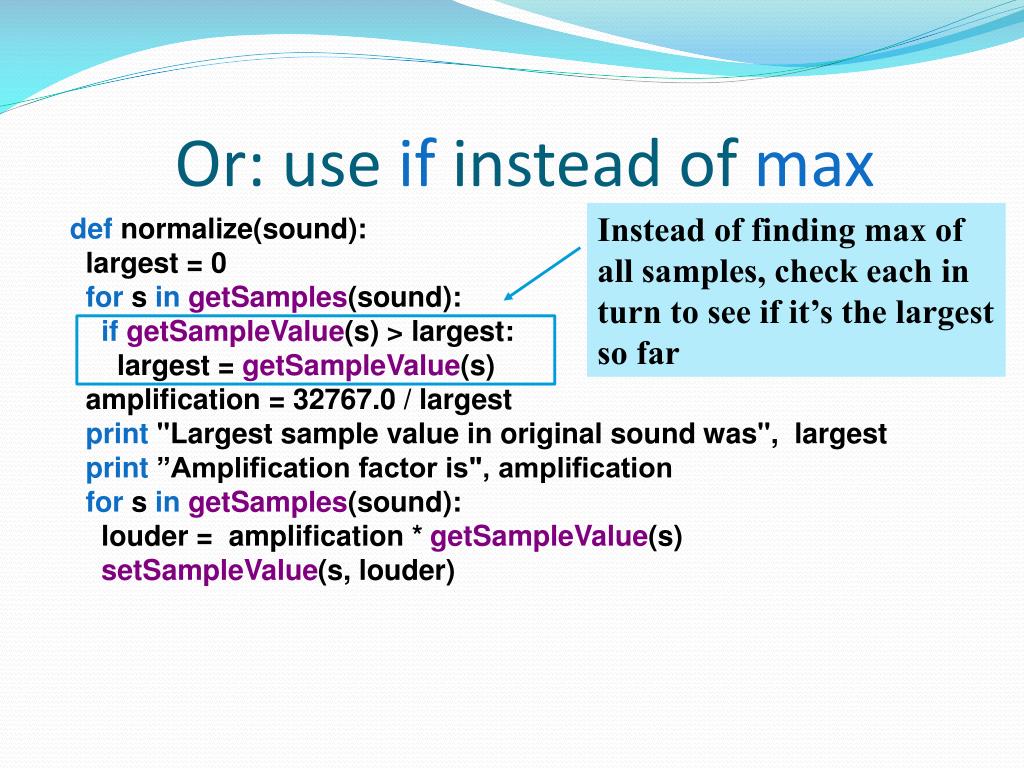 Or: use if instead of max

def normalize(sound):
  largest = 0
  for s in getSamples(sound):
    if getSampleValue(s) > largest:
      largest = getSampleValue(s)
  amplification = 32767.0 / largest
  print "Largest sample value in original sound was", largest
  print ”Amplification factor is", amplification
  for s in getSamples(sound):
    louder = amplification * getSampleValue(s)
    setSampleValue(s, louder)

Instead of finding max of all samples, check each in turn to see if it’s the largest so far